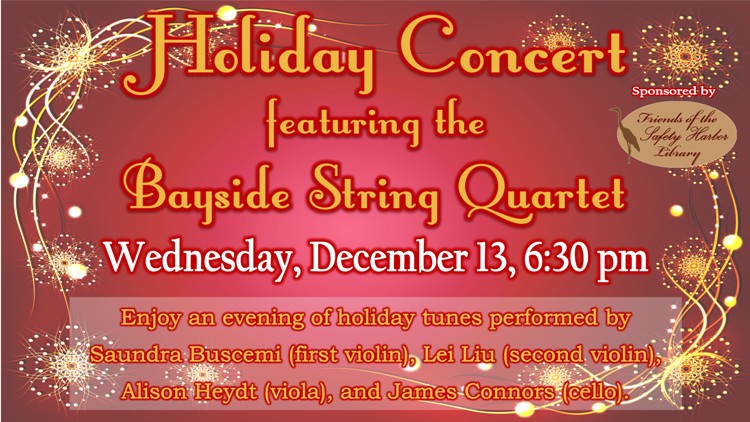 Holiday Concert
featuring the
Bayside String Quartet

Sponsored by
Friends of the Safety Harbor Library

Wednesday, December 13, 6:30 pm

Enjoy an evening of holiday tunes performed by Saundra Buscemi (first violin), Lei Liu (second violin), Alison Heydt (viola), and James Connors (cello).